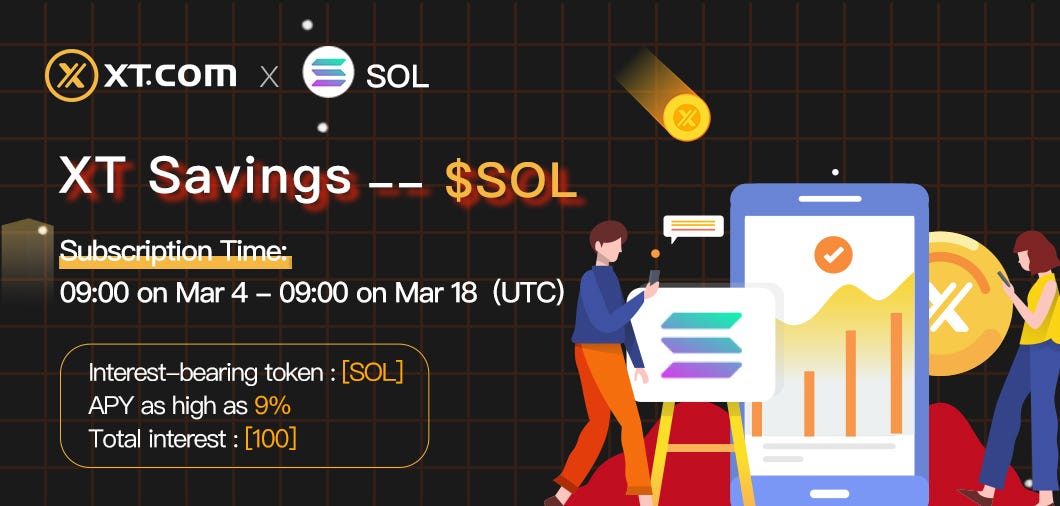 XT.COM X SOL

XT Savings -- $SOL

Subscription Time:
09:00 on Mar 4 – 09:00 on Mar 18 (UTC)

Interest-bearing token : [SOL]
APY as high as 9%
Total interest : [100]